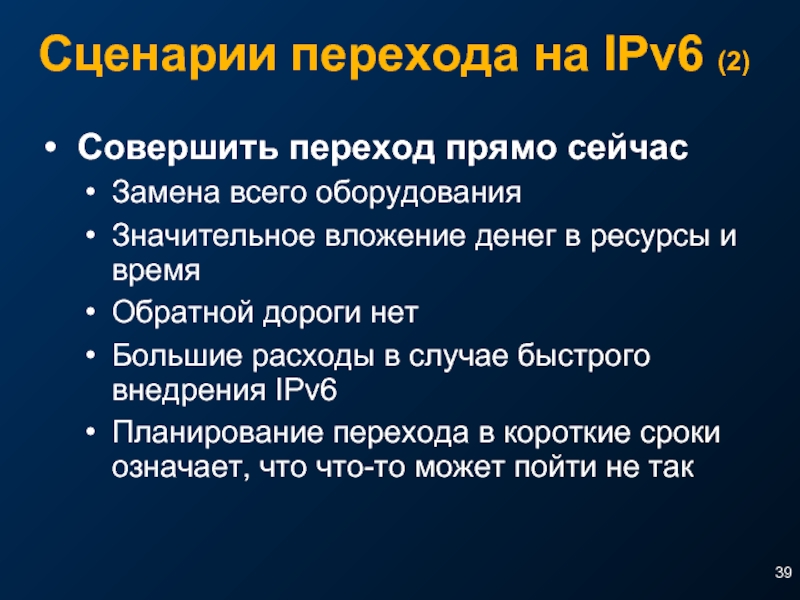 Сценарии перехода на IPv6 (2)

• Совершить переход прямо сейчас
  • Замена всего оборудования
  • Значительное вложение денег в ресурсы и время
  • Обратной дороги нет
  • Большие расходы в случае быстрого внедрения IPv6
  • Планирование перехода в короткие сроки означает, что что-то может пойти не так

39